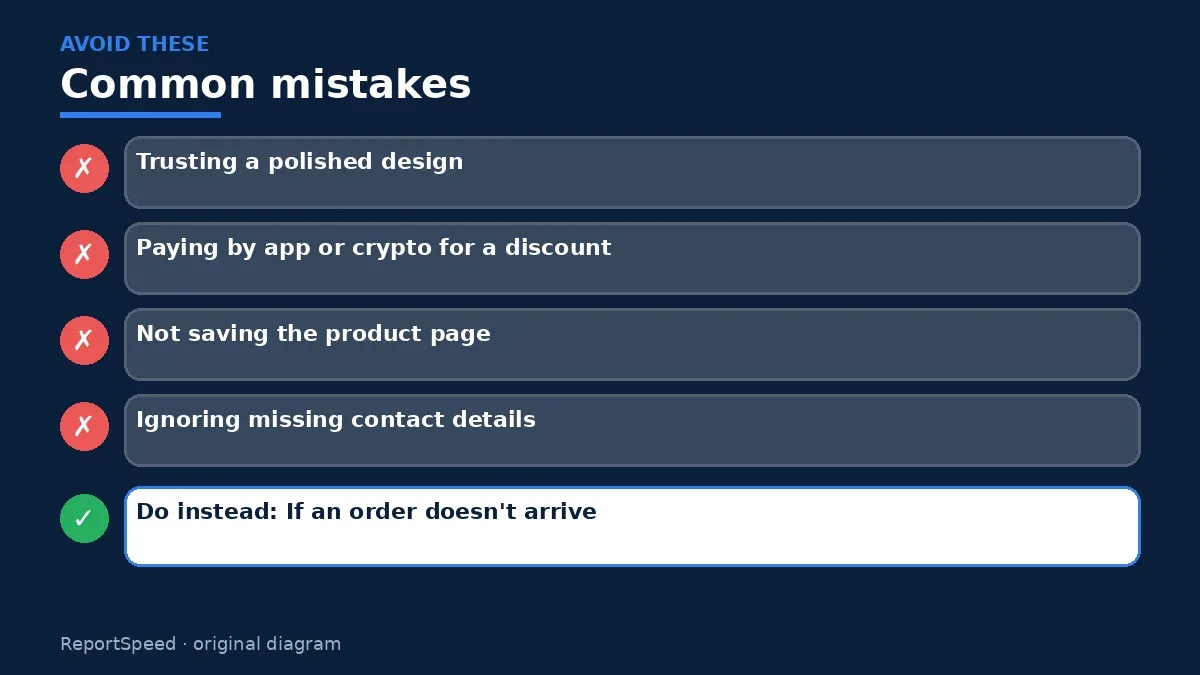 AVOID THESE

Common mistakes

✗ Trusting a polished design

✗ Paying by app or crypto for a discount

✗ Not saving the product page

✗ Ignoring missing contact details

✓ Do instead: If an order doesn't arrive

ReportSpeed · original diagram